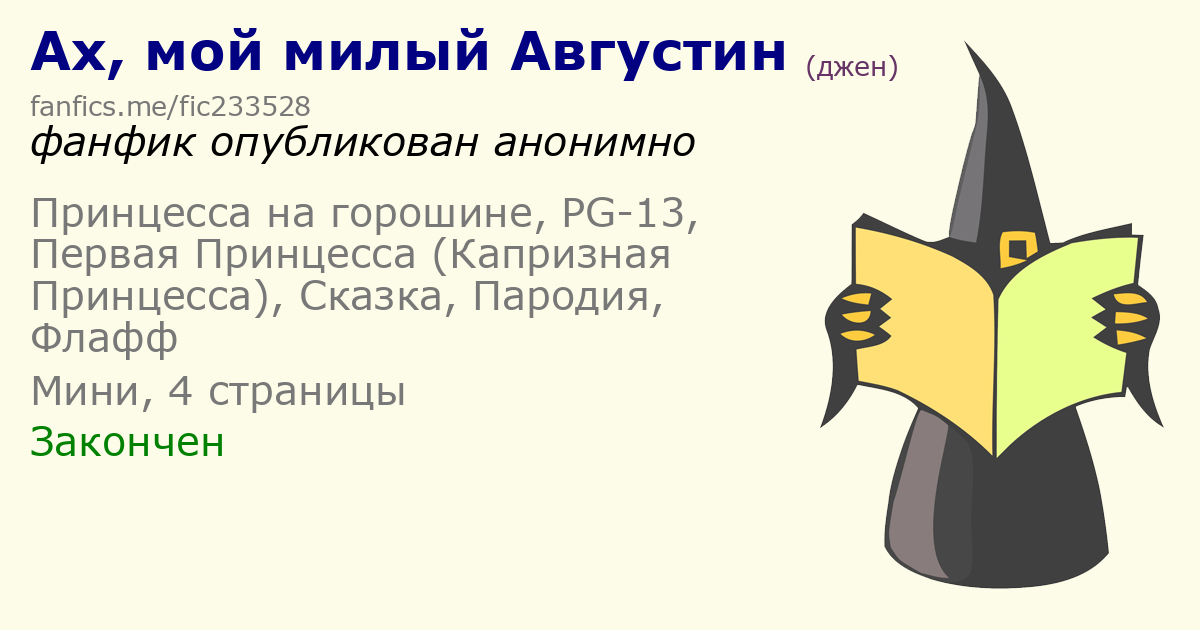 Ах, мой милый Августин (джен)

fanfics.me/fic233528

фанфик опубликован анонимно

Принцесса на горошине, PG-13, Первая Принцесса (Капризная Принцесса), Сказка, Пародия, Флафф

Мини, 4 страницы

Закончен